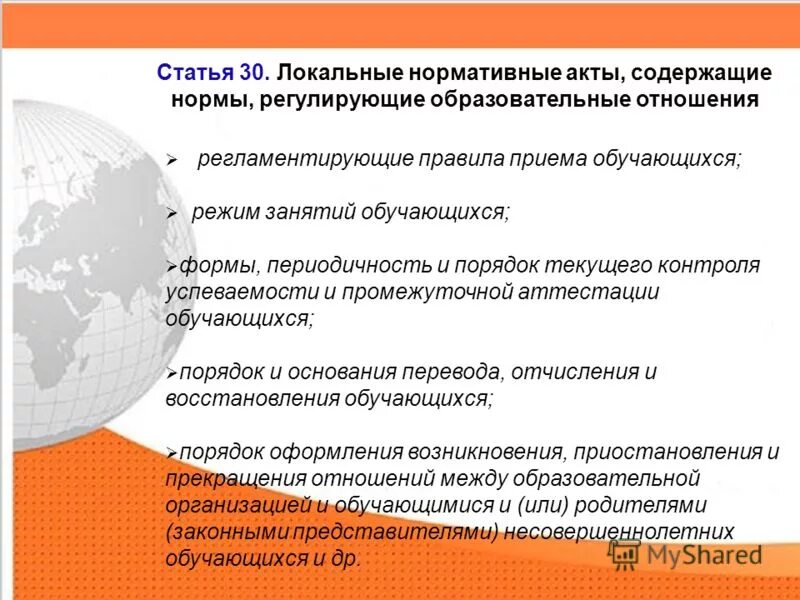 Статья 30. Локальные нормативные акты, содержащие нормы, регулирующие образовательные отношения

➢ регламентирующие правила приема обучающихся;

➢ режим занятий обучающихся;

➢формы, периодичность и порядок текущего контроля успеваемости и промежуточной аттестации обучающихся;

➢порядок и основания перевода, отчисления и восстановления обучающихся;

➢порядок оформления возникновения, приостановления и прекращения отношений между образовательной организацией и обучающимися и (или) родителями (законными представителями) несовершеннолетних обучающихся и др.

MyShared